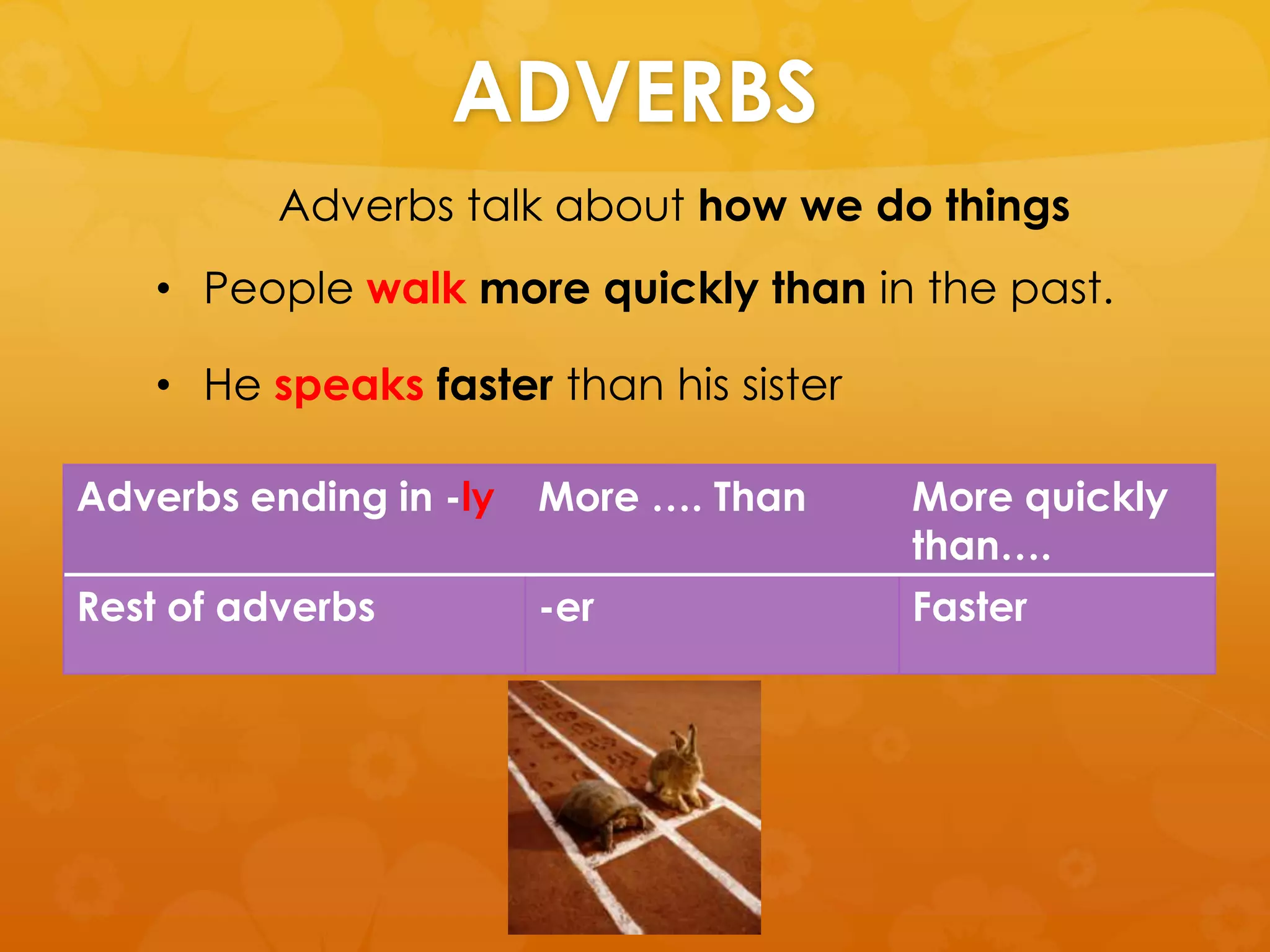 ADVERBS

Adverbs talk about how we do things

• People walk more quickly than in the past.

• He speaks faster than his sister

| Adverbs ending in -ly | More …. Than | More quickly than…. |
|---|---|---|
| Rest of adverbs | -er | Faster |